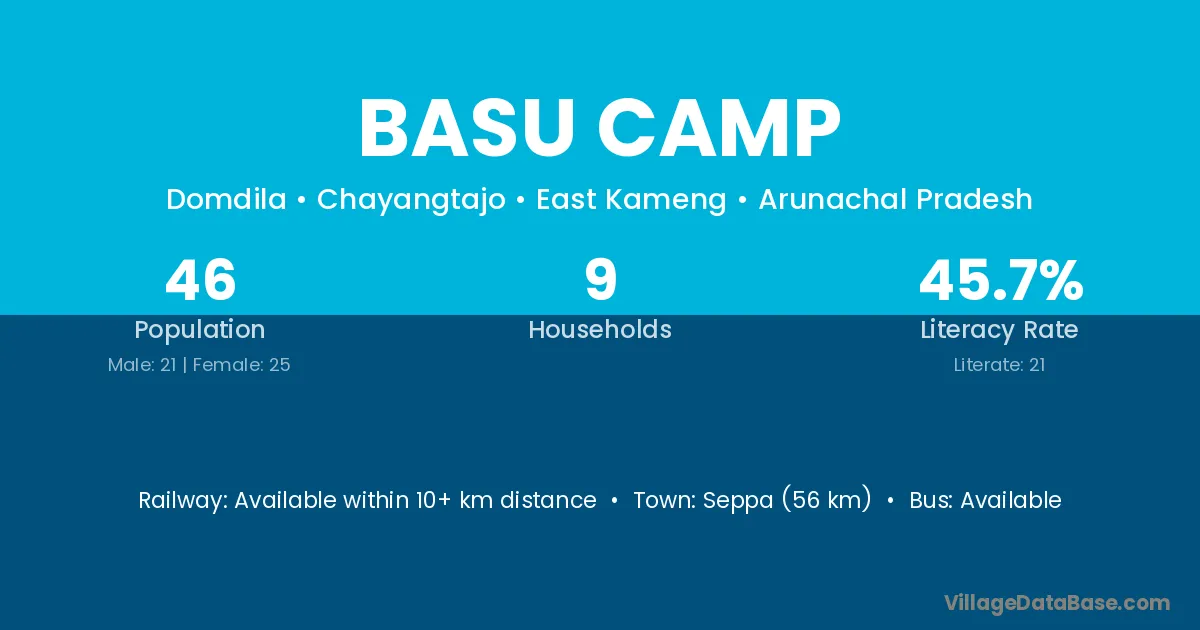 BASU CAMP

Domdila • Chayangtajo • East Kameng • Arunachal Pradesh

46
Population
Male: 21 | Female: 25

9
Households

45.7%
Literacy Rate
Literate: 21

Railway: Available within 10+ km distance • Town: Seppa (56 km) • Bus: Available

VillageDataBase.com